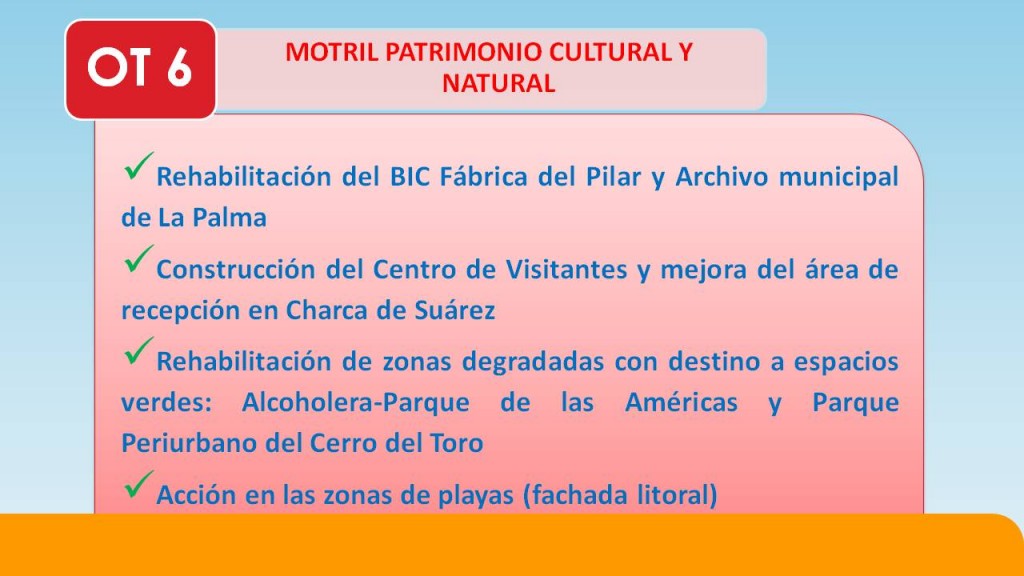 OT 6

MOTRIL PATRIMONIO CULTURAL Y NATURAL

✓Rehabilitación del BIC Fábrica del Pilar y Archivo municipal de La Palma

✓Construcción del Centro de Visitantes y mejora del área de recepción en Charca de Suárez

✓Rehabilitación de zonas degradadas con destino a espacios verdes: Alcoholera-Parque de las Américas y Parque Periurbano del Cerro del Toro

✓Acción en las zonas de playas (fachada litoral)